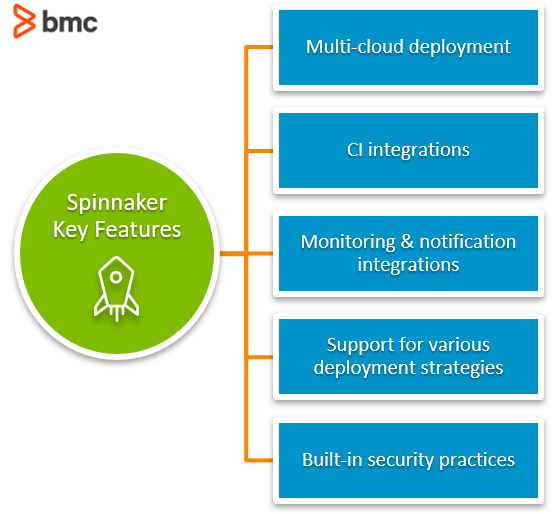 bmc

Spinnaker Key Features

Multi-cloud deployment

CI integrations

Monitoring & notification integrations

Support for various deployment strategies

Built-in security practices